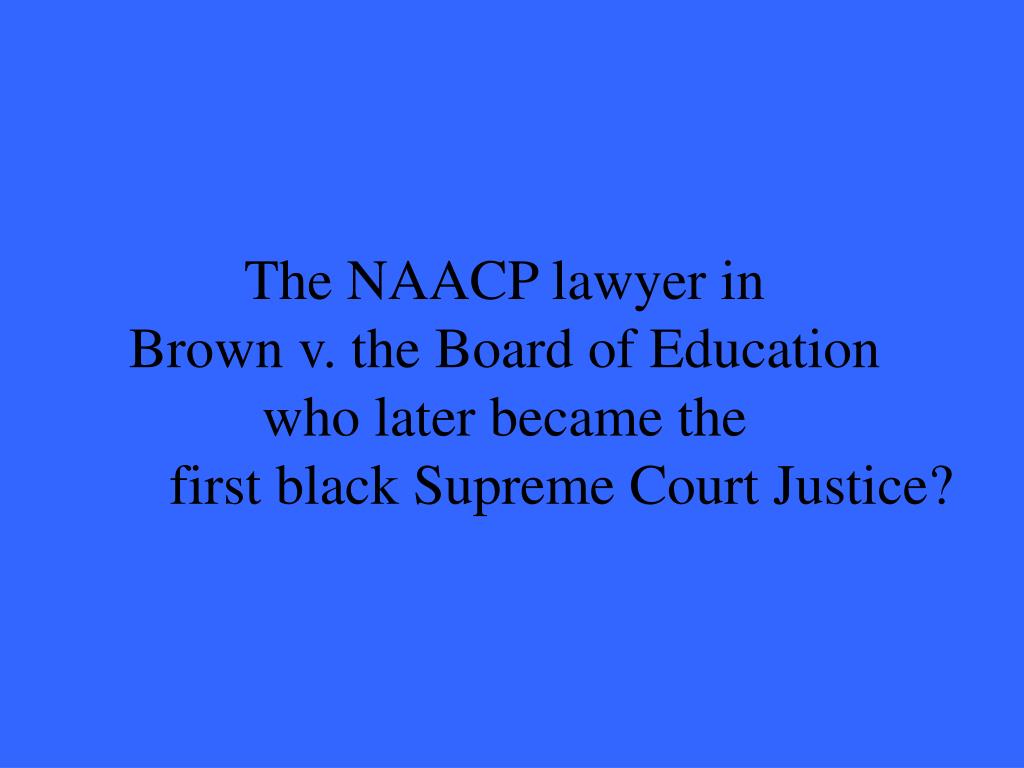 The NAACP lawyer in
Brown v. the Board of Education
who later became the
first black Supreme Court Justice?